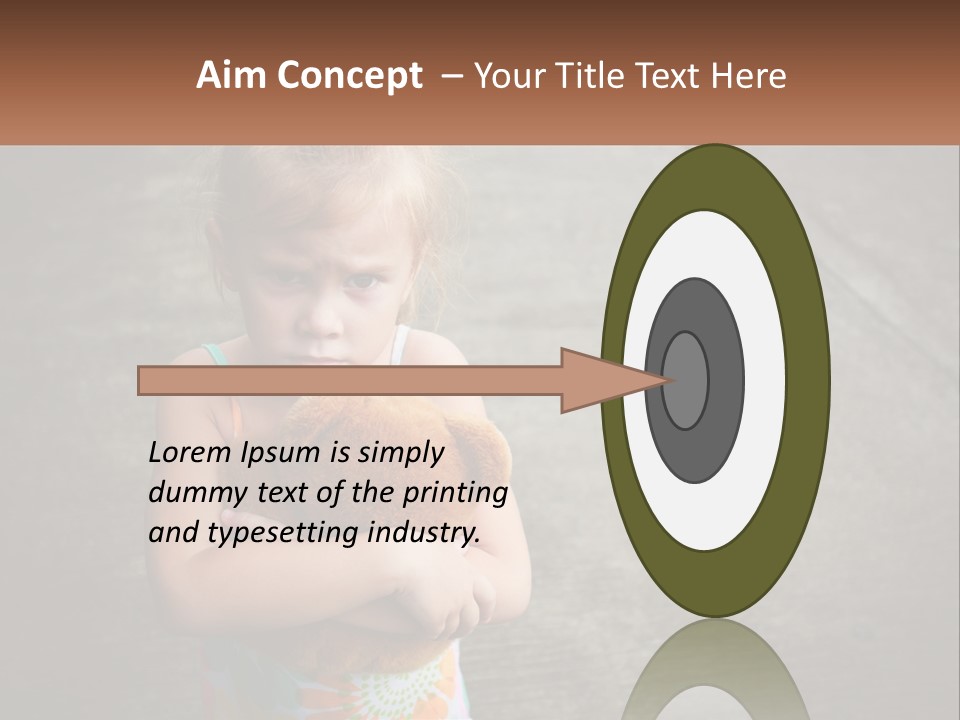 Aim Concept – Your Title Text Here

Lorem Ipsum is simply dummy text of the printing and typesetting industry.